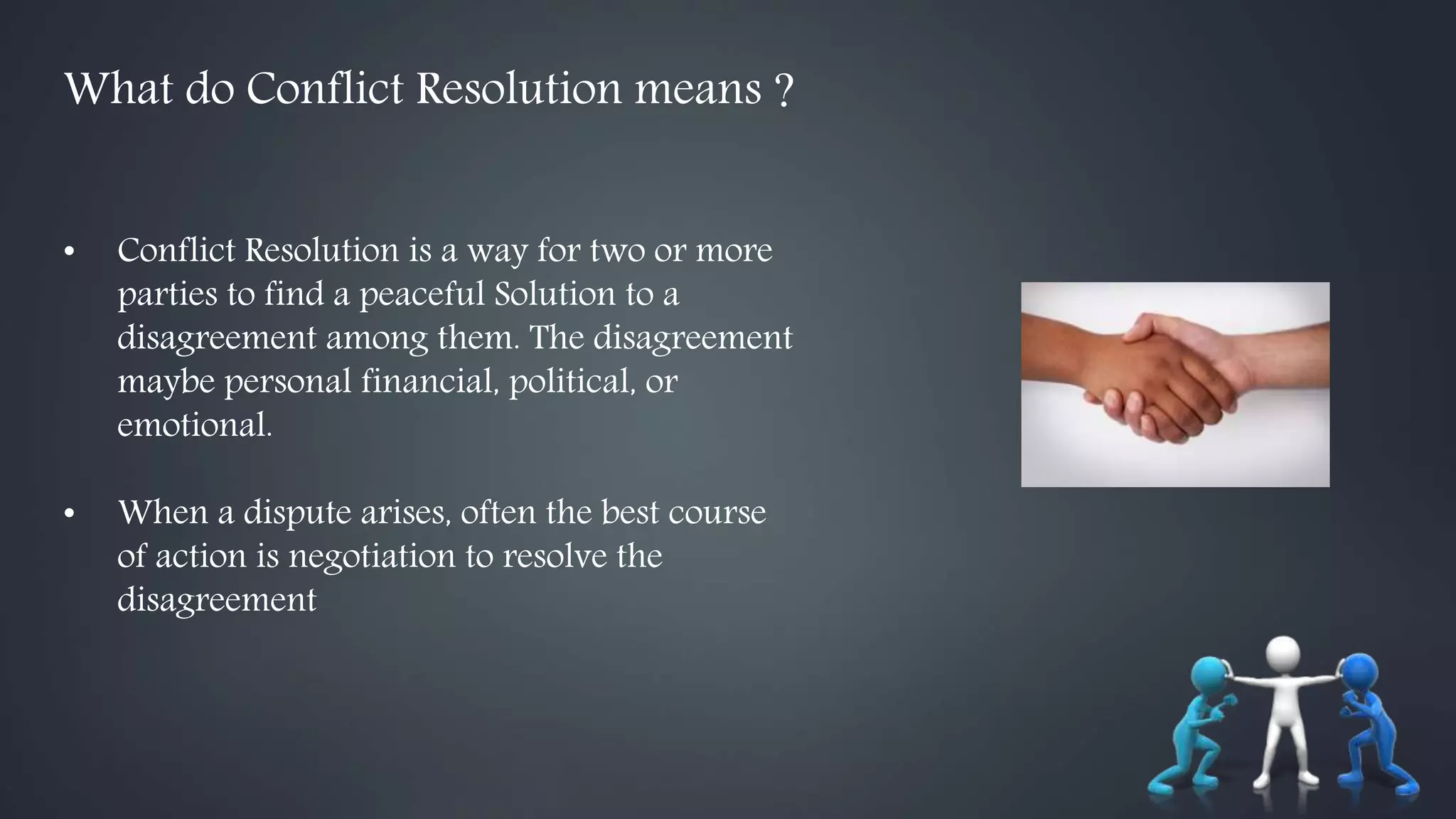 What do Conflict Resolution means ?

• Conflict Resolution is a way for two or more parties to find a peaceful Solution to a disagreement among them. The disagreement maybe personal financial, political, or emotional.

• When a dispute arises, often the best course of action is negotiation to resolve the disagreement